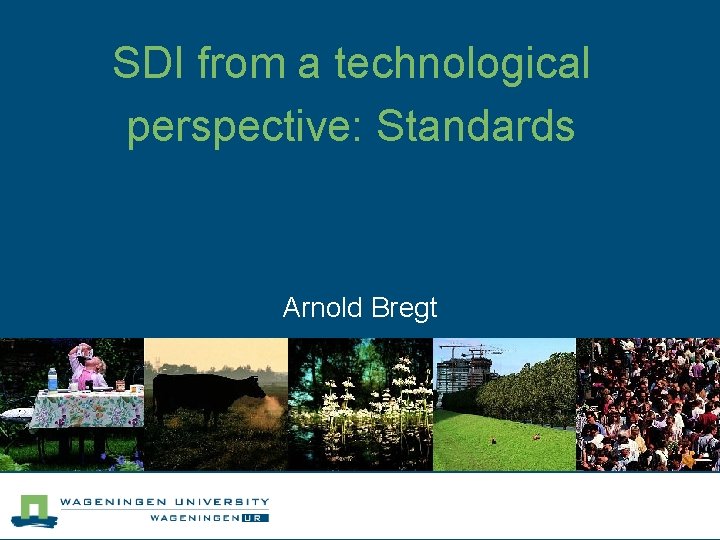 SDI from a technological perspective: Standards

Arnold Bregt

WAGENINGEN UNIVERSITY
WAGENINGEN UR